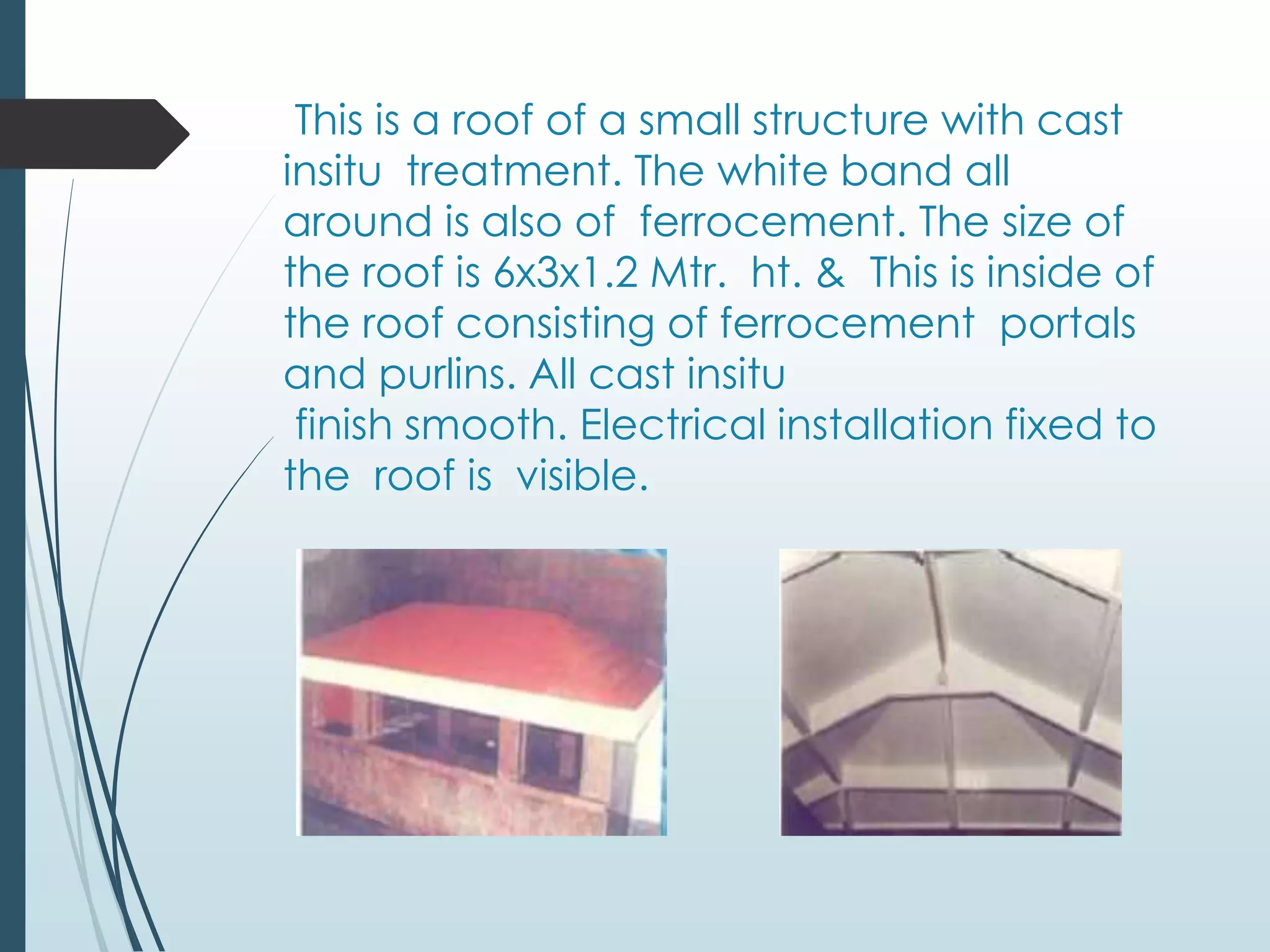 This is a roof of a small structure with cast insitu treatment. The white band all around is also of ferrocement. The size of the roof is 6x3x1.2 Mtr. ht. & This is inside of the roof consisting of ferrocement portals and purlins. All cast insitu

finish smooth. Electrical installation fixed to the roof is visible.